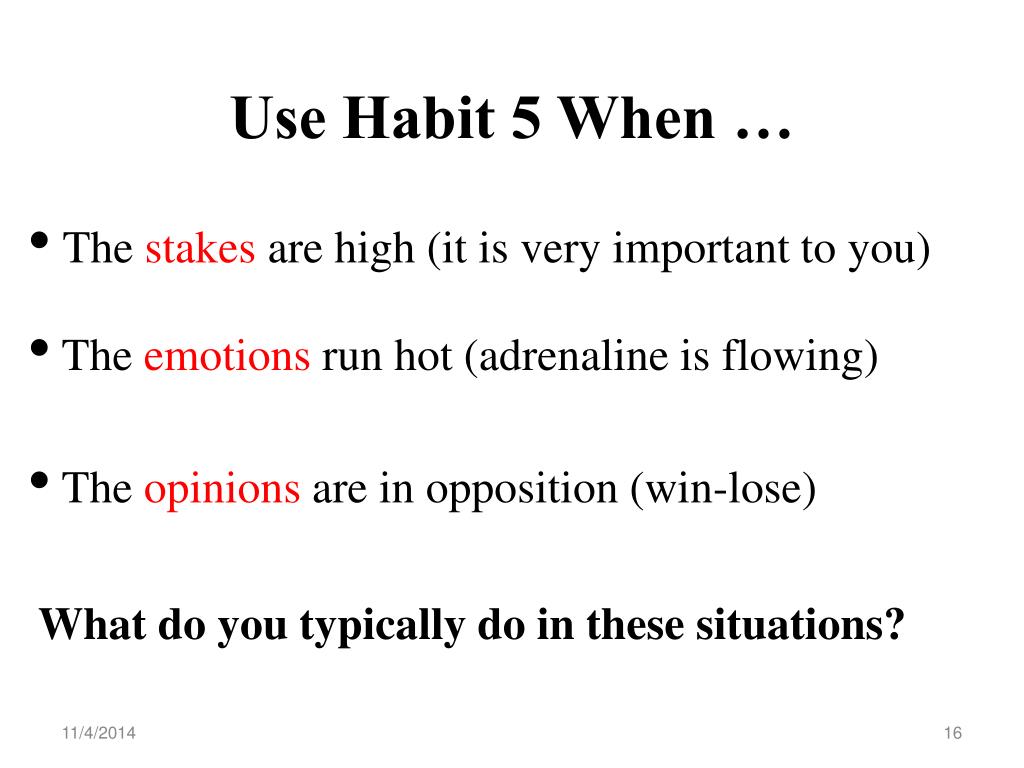 Use Habit 5 When …

• The stakes are high (it is very important to you)

• The emotions run hot (adrenaline is flowing)

• The opinions are in opposition (win-lose)

What do you typically do in these situations?

11/4/2014

16